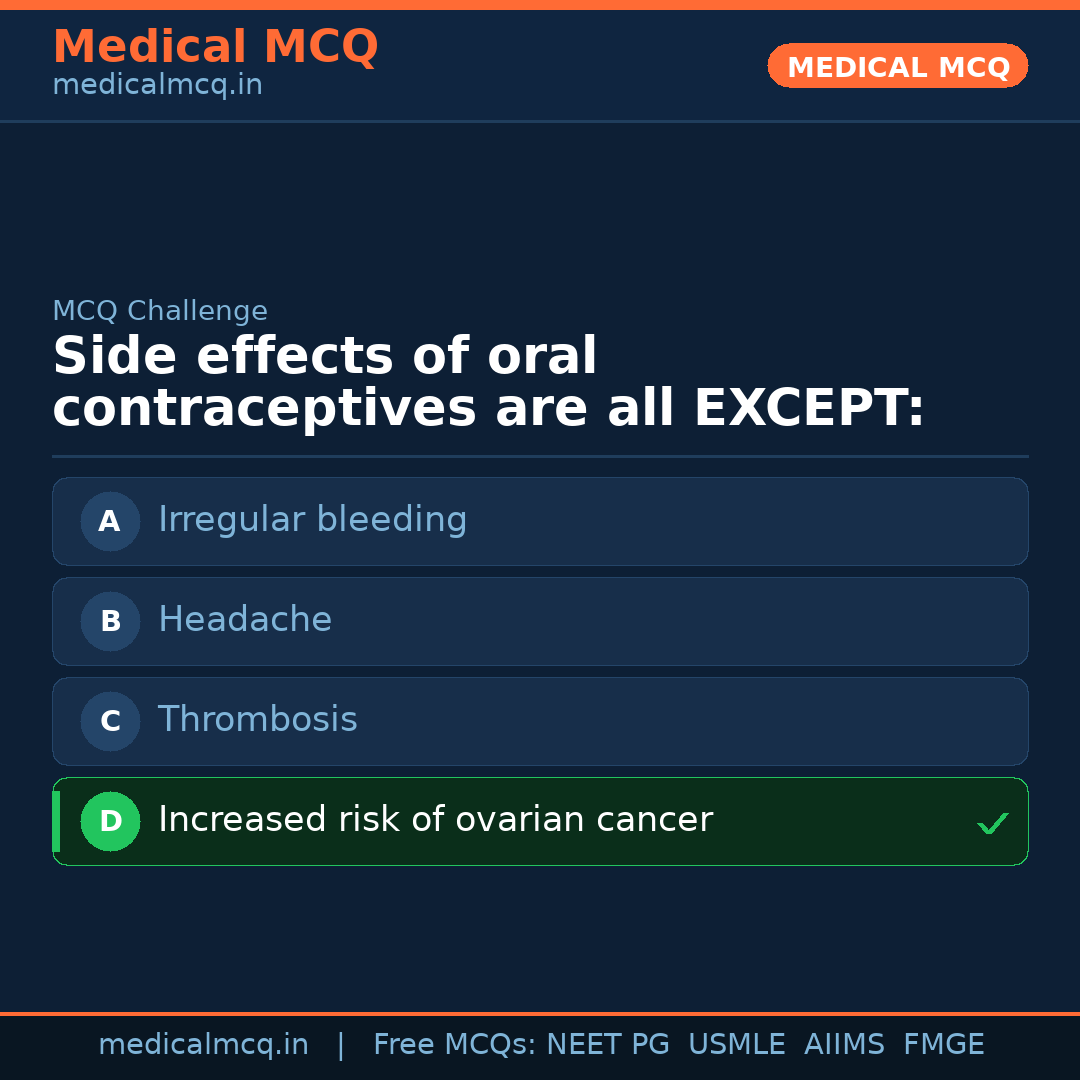 Medical MCQ
medicalmcq.in

MEDICAL MCQ

MCQ Challenge

Side effects of oral contraceptives are all EXCEPT:

A Irregular bleeding

B Headache

C Thrombosis

D Increased risk of ovarian cancer ✓

medicalmcq.in | Free MCQs: NEET PG USMLE AIIMS FMGE